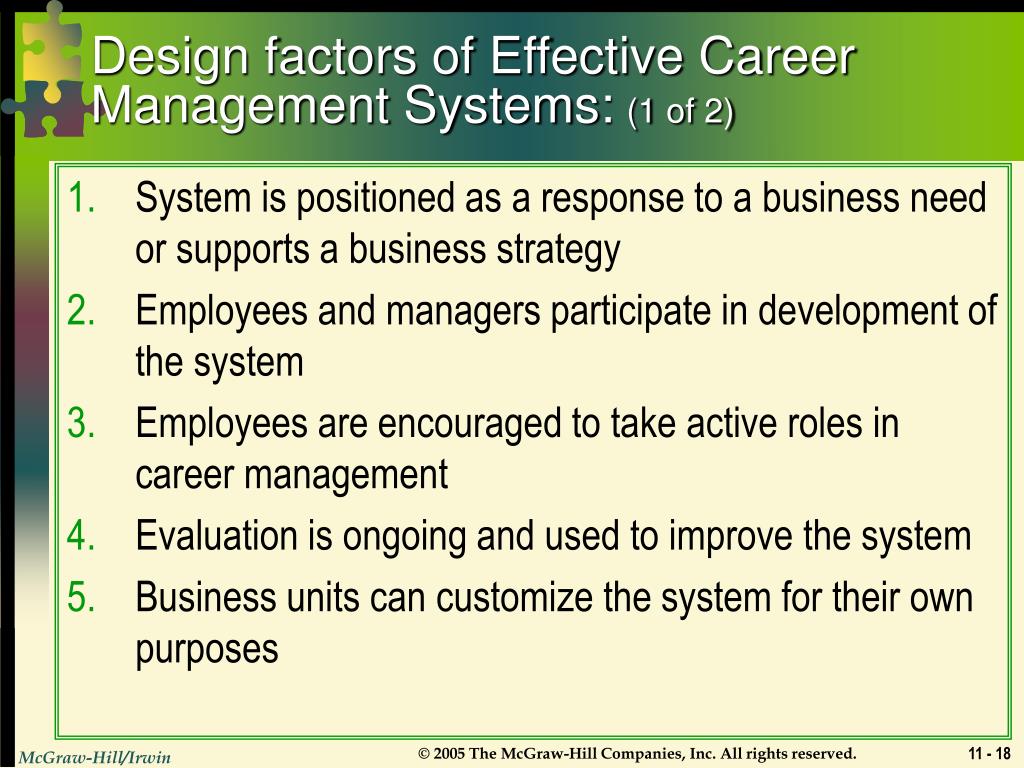 Design factors of Effective Career Management Systems: (1 of 2)

1. System is positioned as a response to a business need or supports a business strategy
2. Employees and managers participate in development of the system
3. Employees are encouraged to take active roles in career management
4. Evaluation is ongoing and used to improve the system
5. Business units can customize the system for their own purposes

McGraw-Hill/Irwin

© 2005 The McGraw-Hill Companies, Inc. All rights reserved.

11 - 18